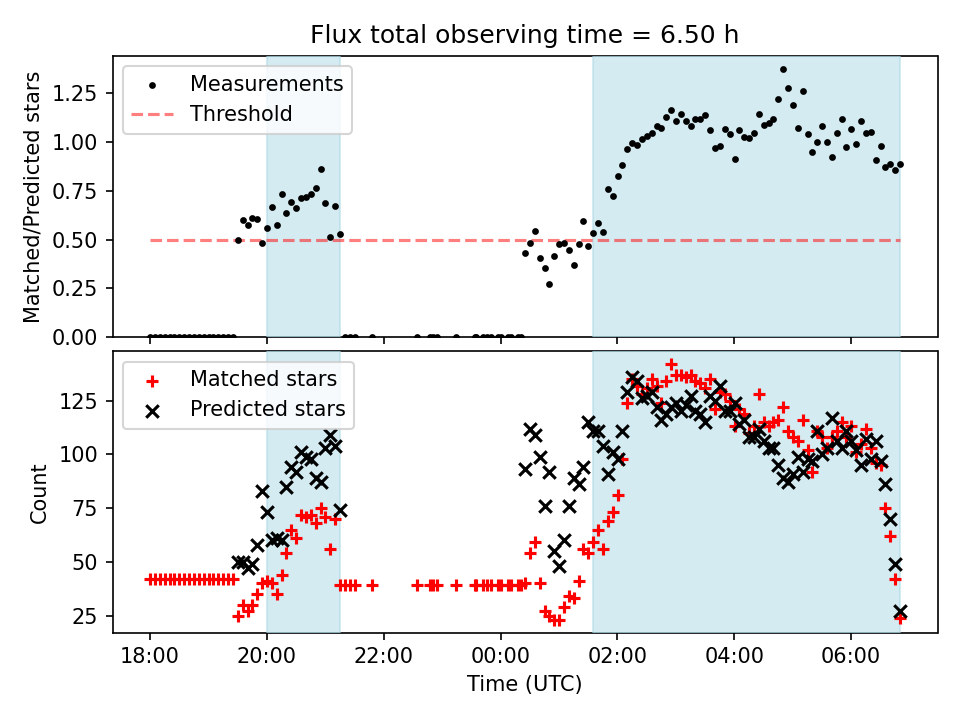 Flux total observing time = 6.50 h

Measurements
Threshold

Matched/Predicted stars

1.25
1.00
0.75
0.50
0.25
0.00

Matched stars
Predicted stars

Count

125
100
75
50
25

18:00
20:00
22:00
00:00
02:00
04:00
06:00

Time (UTC)